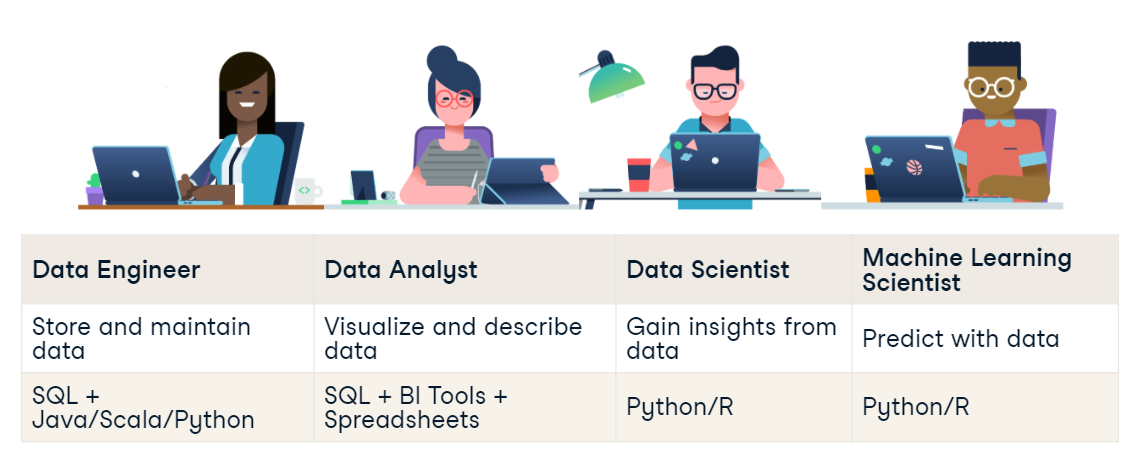 | Data Engineer | Data Analyst | Data Scientist | Machine Learning Scientist |
|---|---|---|---|
| Store and maintain data | Visualize and describe data | Gain insights from data | Predict with data |
| SQL + Java/Scala/Python | SQL + BI Tools + Spreadsheets | Python/R | Python/R |